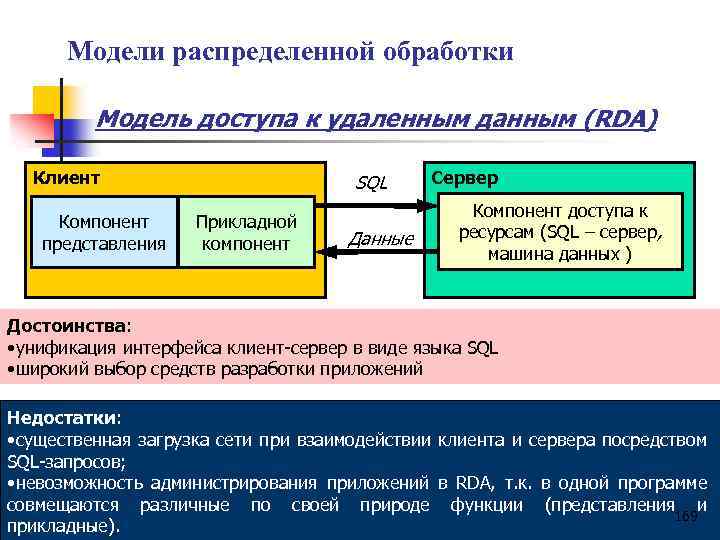 Модели распределенной обработки

Модель доступа к удаленным данным (RDA)

Клиент

Компонент представления

Прикладной компонент

SQL

Данные

Сервер

Компонент доступа к ресурсам (SQL – сервер, машина данных )

Достоинства:
•унификация интерфейса клиент-сервер в виде языка SQL
•широкий выбор средств разработки приложений

Недостатки:
•существенная загрузка сети при взаимодействии клиента и сервера посредством SQL-запросов;
•невозможность администрирования приложений в RDA, т.к. в одной программе совмещаются различные по своей природе функции (представления и прикладные).

169